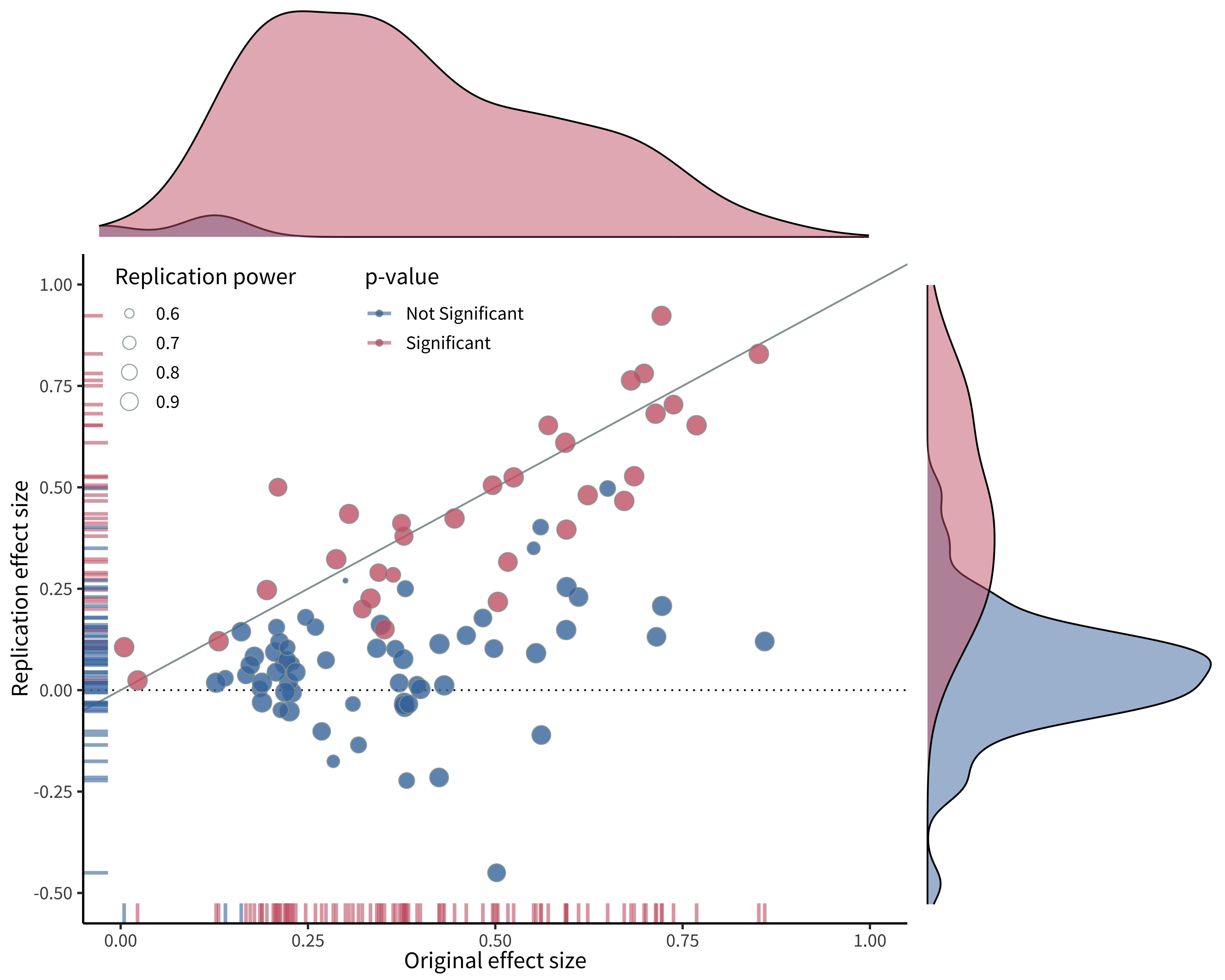 Replication power
0.6
0.7
0.8
0.9

p-value
Not Significant
Significant

1.00
0.75
0.50
0.25
0.00
-0.25
-0.50

Replication effect size

0.00
0.25
0.50
0.75
1.00

Original effect size